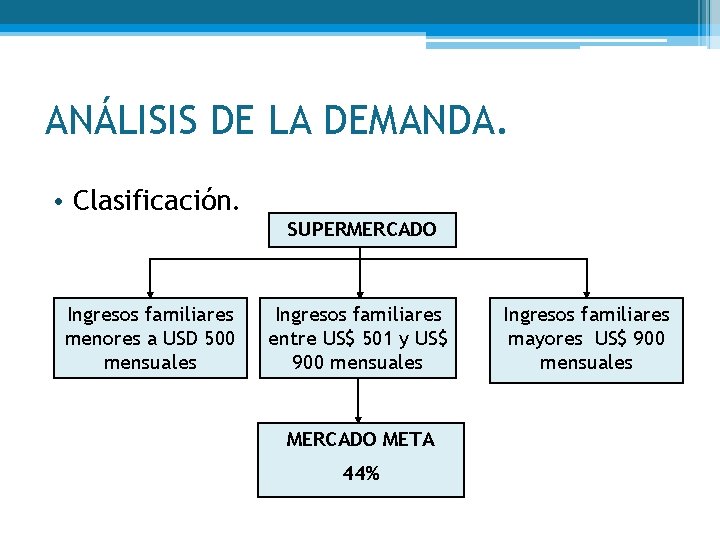 ANÁLISIS DE LA DEMANDA.

• Clasificación.

SUPERMERCADO

Ingresos familiares menores a USD 500 mensuales

Ingresos familiares entre US$ 501 y US$ 900 mensuales

Ingresos familiares mayores US$ 900 mensuales

MERCADO META

44%